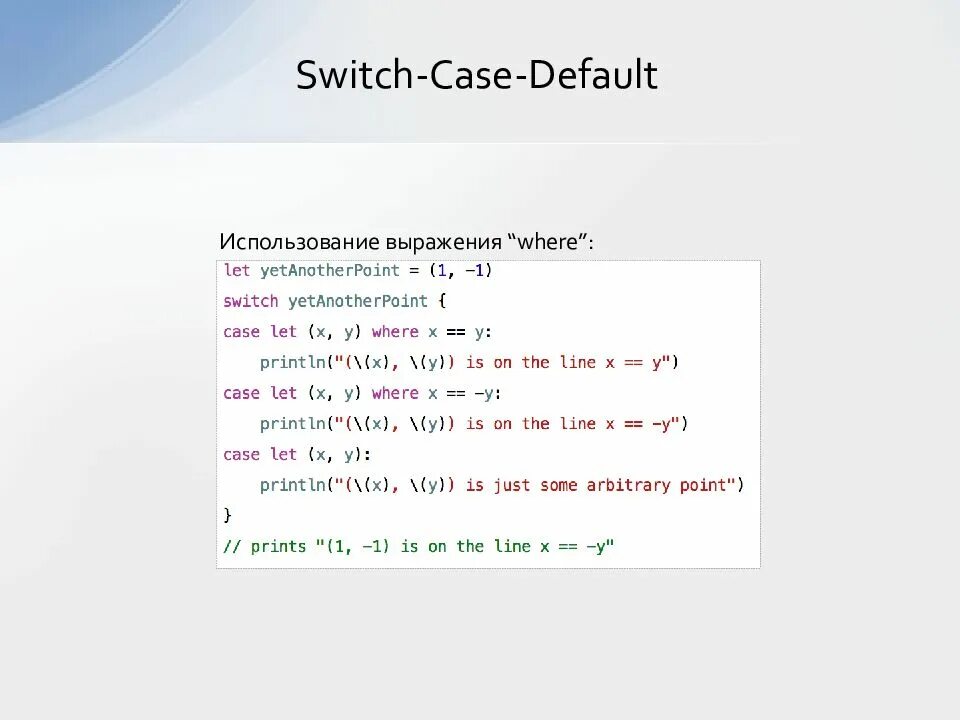 Switch-Case-Default

Использование выражения “where”:

let yetAnotherPoint = (1, -1)
switch yetAnotherPoint {
case let (x, y) where x == y:
    println("(\(x), \(y)) is on the line x == y")
case let (x, y) where x == -y:
    println("(\(x), \(y)) is on the line x == -y")
case let (x, y):
    println("(\(x), \(y)) is just some arbitrary point")
}
// prints "(1, -1) is on the line x == -y"